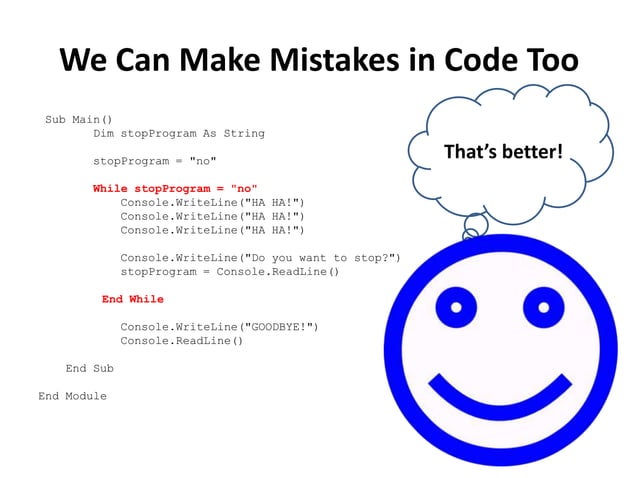 We Can Make Mistakes in Code Too

Sub Main()
Dim stopProgram As String

stopProgram = "no"

While stopProgram = "no"
Console.WriteLine("HA HA!")
Console.WriteLine("HA HA!")
Console.WriteLine("HA HA!")

Console.WriteLine("Do you want to stop?")
stopProgram = Console.ReadLine()

End While

Console.WriteLine("GOODBYE!")
Console.ReadLine()

End Sub

End Module

That's better!